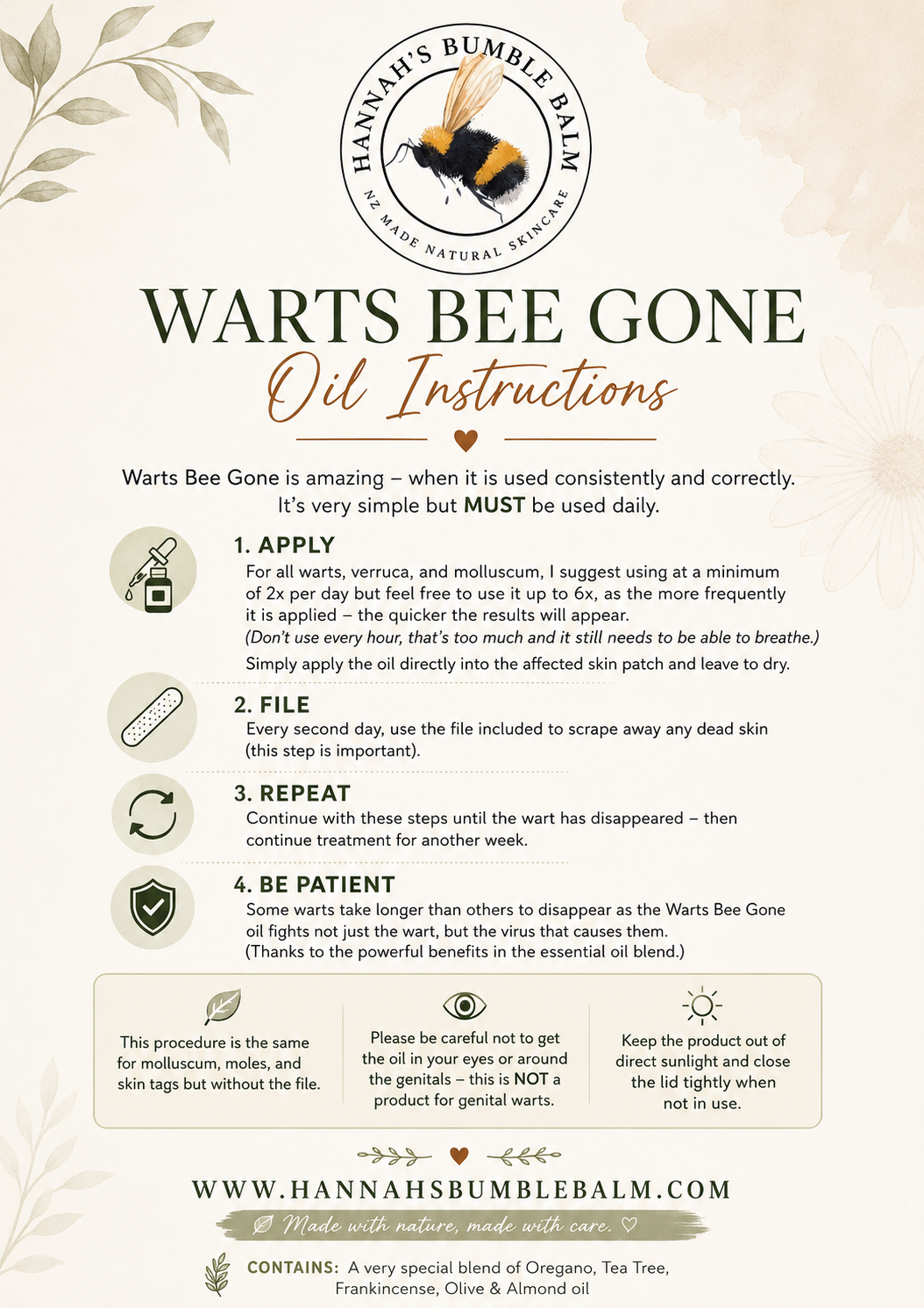 HANNAH'S BUMBLE BALM
NZ MADE NATURAL SKINCARE

WARTS BEE GONE
Oil Instructions

Warts Bee Gone is amazing – when it is used consistently and correctly. It's very simple but MUST be used daily.

1. APPLY
For all warts, verruca, and molluscum, I suggest using at a minimum of 2x per day but feel free to use it up to 6x, as the more frequently it is applied – the quicker the results will appear.
(Don't use every hour, that's too much and it still needs to be able to breathe.)
Simply apply the oil directly into the affected skin patch and leave to dry.

2. FILE
Every second day, use the file included to scrape away any dead skin (this step is important).

3. REPEAT
Continue with these steps until the wart has disappeared – then continue treatment for another week.

4. BE PATIENT
Some warts take longer than others to disappear as the Warts Bee Gone oil fights not just the wart, but the virus that causes them.
(Thanks to the powerful benefits in the essential oil blend.)

This procedure is the same for molluscum, moles, and skin tags but without the file.

Please be careful not to get the oil in your eyes or around the genitals – this is NOT a product for genital warts.

Keep the product out of direct sunlight and close the lid tightly when not in use.

WWW.HANNAHSBUMBLEBALM.COM

Made with nature, made with care. ♡

CONTAINS: A very special blend of Oregano, Tea Tree, Frankincense, Olive & Almond oil